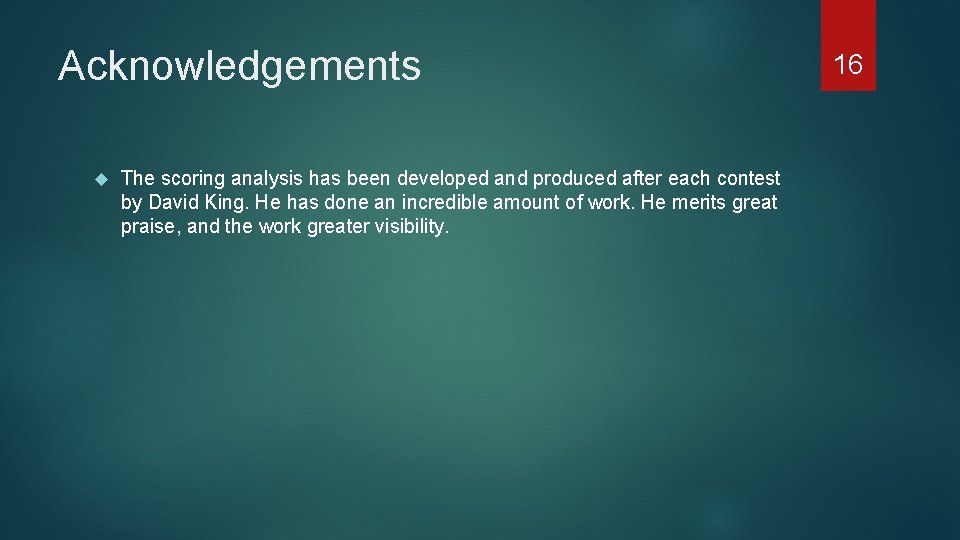 Acknowledgements

16

The scoring analysis has been developed and produced after each contest by David King. He has done an incredible amount of work. He merits great praise, and the work greater visibility.